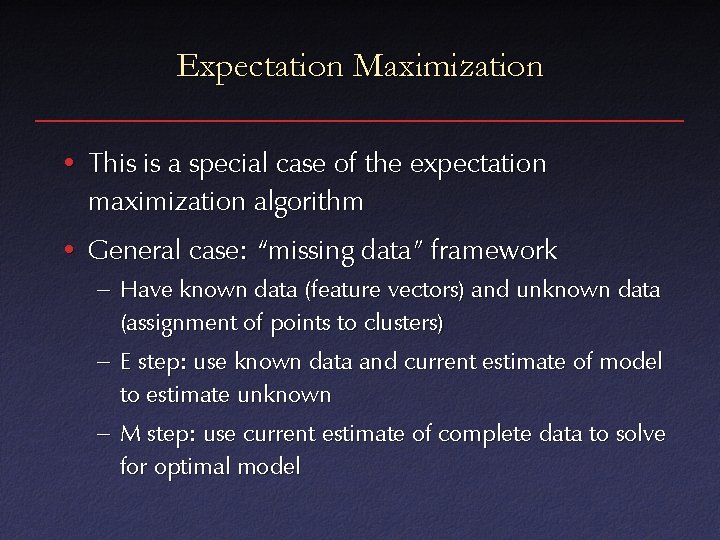 Expectation Maximization

• This is a special case of the expectation maximization algorithm

• General case: "missing data" framework
– Have known data (feature vectors) and unknown data (assignment of points to clusters)
– E step: use known data and current estimate of model to estimate unknown
– M step: use current estimate of complete data to solve for optimal model